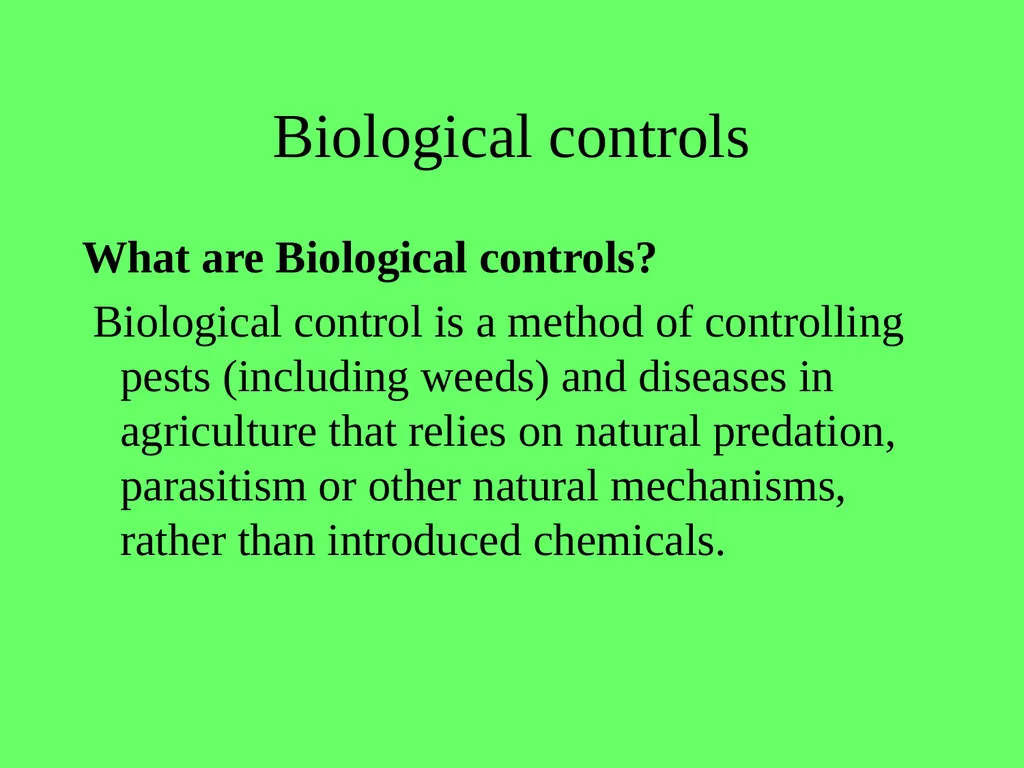 Biological controls

What are Biological controls?

Biological control is a method of controlling pests (including weeds) and diseases in agriculture that relies on natural predation, parasitism or other natural mechanisms, rather than introduced chemicals.